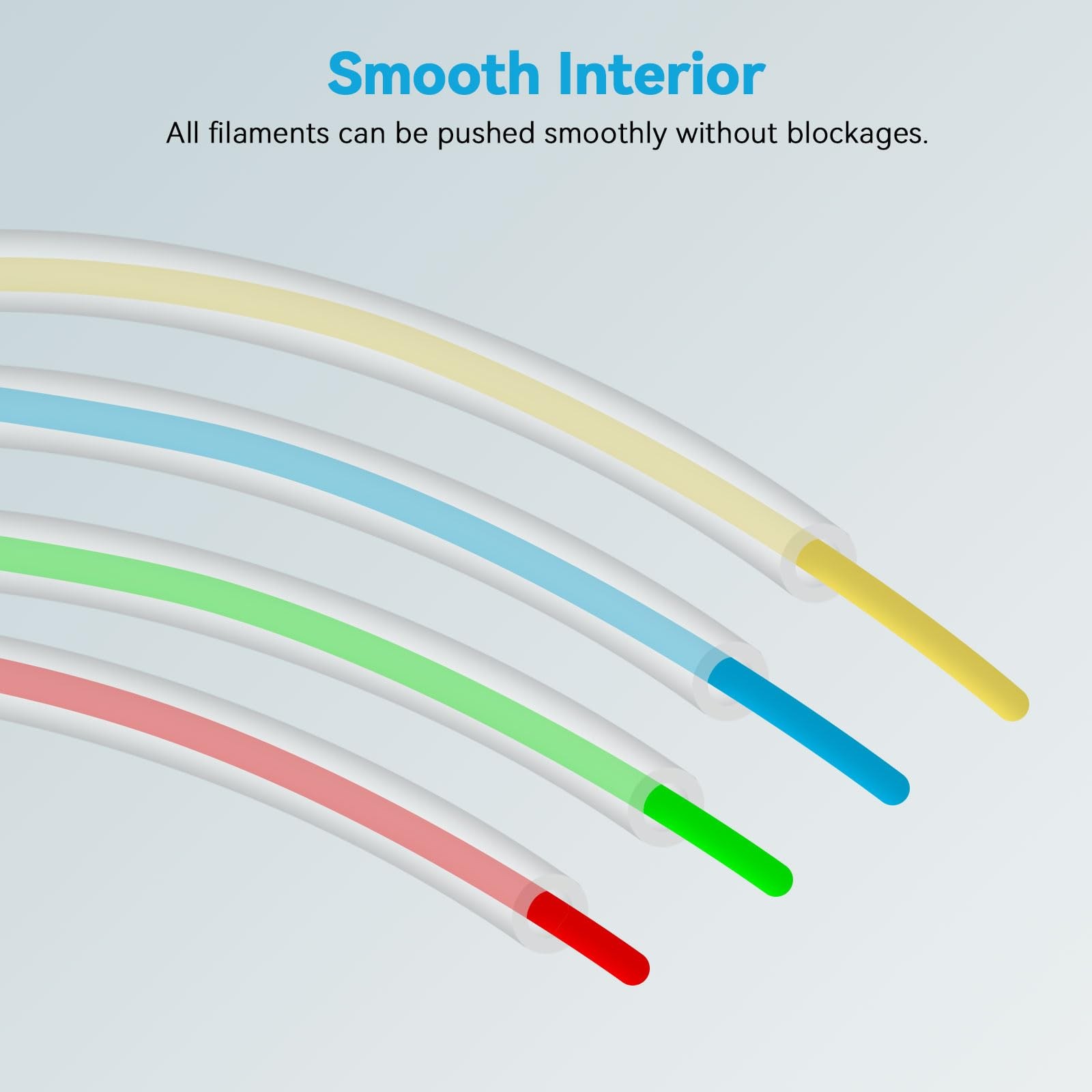 Smooth Interior

All filaments can be pushed smoothly without blockages.